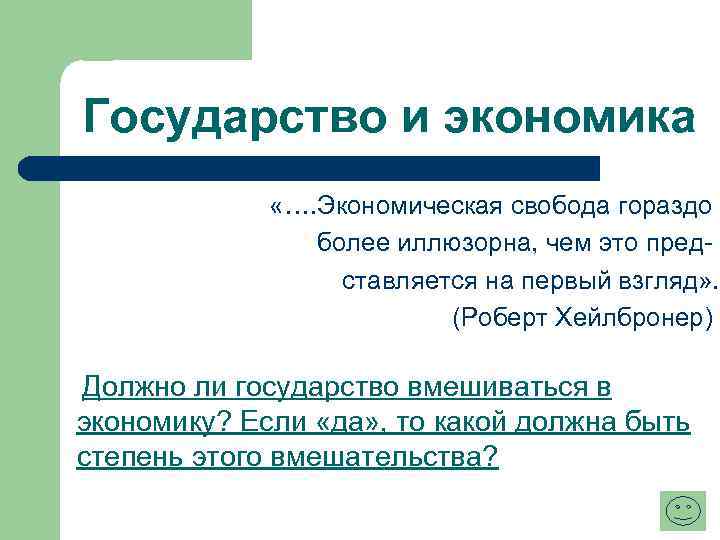 Государство и экономика

«….Экономическая свобода гораздо более иллюзорна, чем это представляется на первый взгляд». (Роберт Хейлбронер)

Должно ли государство вмешиваться в экономику? Если «да», то какой должна быть степень этого вмешательства?